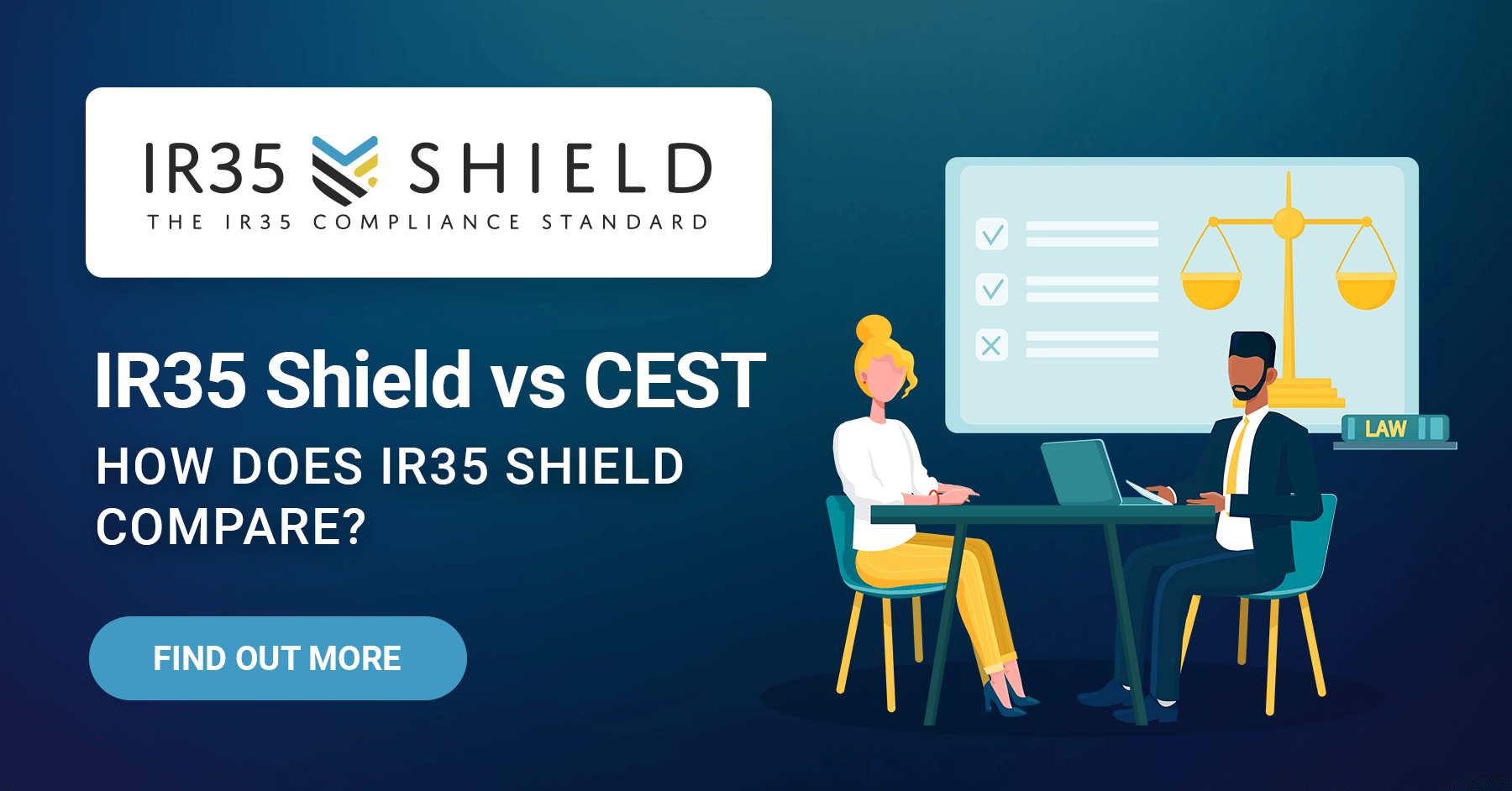 IR35 SHIELD
THE IR35 COMPLIANCE STANDARD

IR35 Shield vs CEST

HOW DOES IR35 SHIELD COMPARE?

FIND OUT MORE

LAW